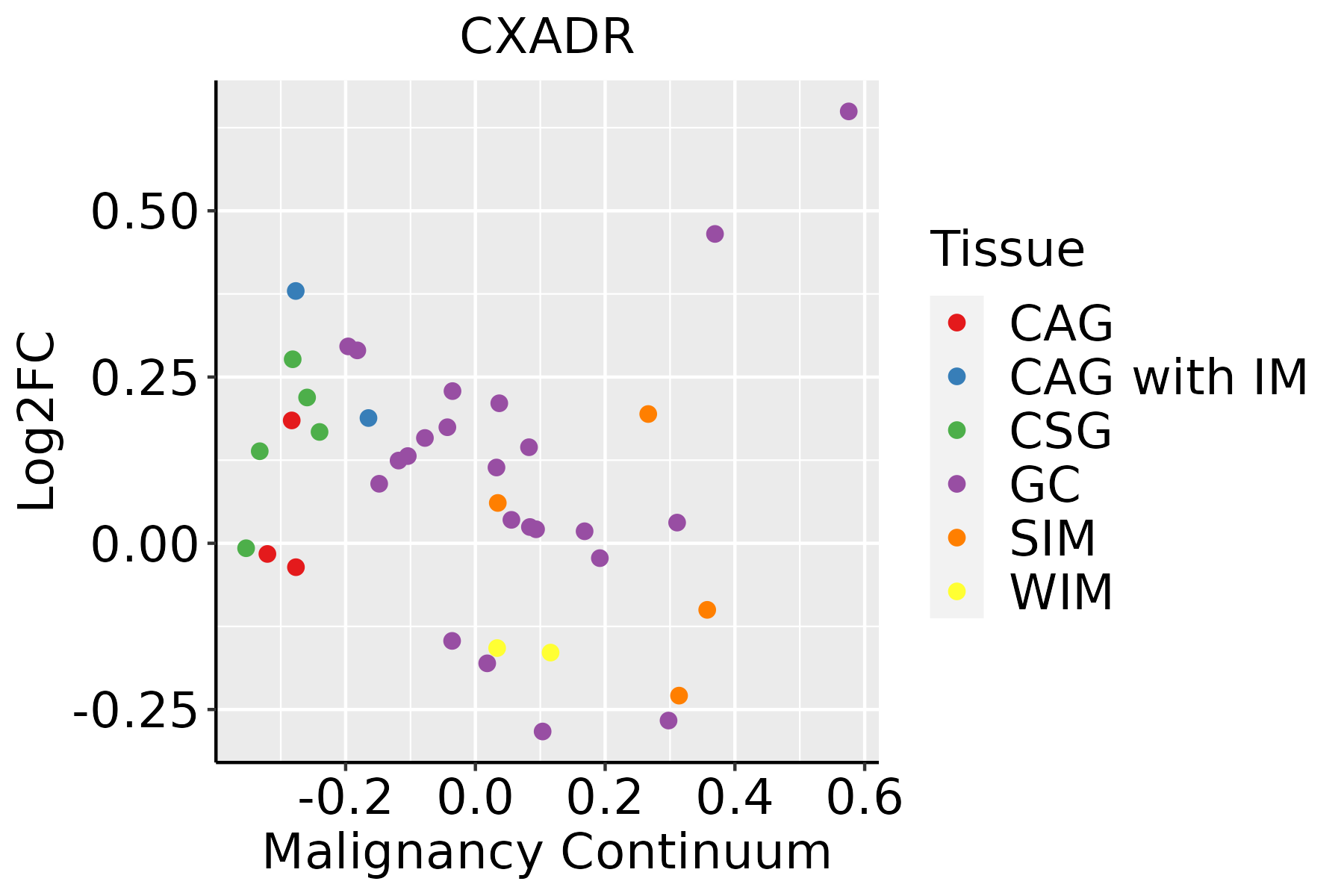 CXADR

Log2FC

0.50
0.25
0.00
-0.25

-0.2 0.0 0.2 0.4 0.6

Malignancy Continuum

Tissue
CAG
CAG with IM
CSG
GC
SIM
WIM